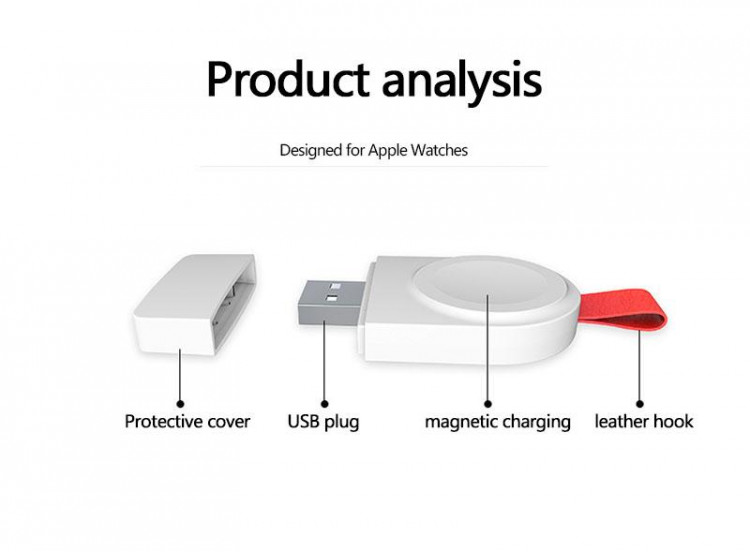 Product analysis

Designed for Apple Watches

Protective cover
USB plug
magnetic charging
leather hook